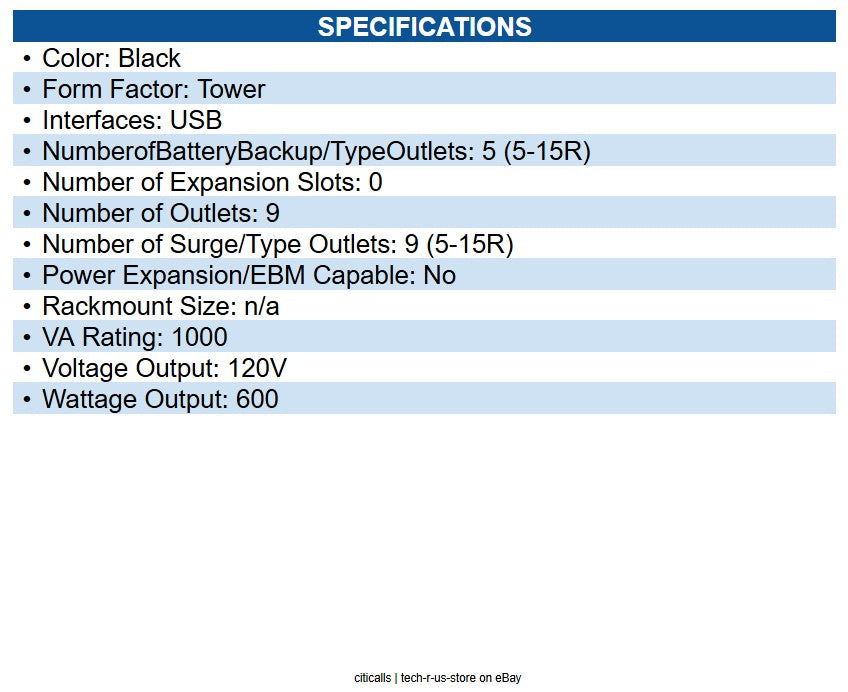 SPECIFICATIONS

• Color: Black
• Form Factor: Tower
• Interfaces: USB
• NumberofBatteryBackup/TypeOutlets: 5 (5-15R)
• Number of Expansion Slots: 0
• Number of Outlets: 9
• Number of Surge/Type Outlets: 9 (5-15R)
• Power Expansion/EBM Capable: No
• Rackmount Size: n/a
• VA Rating: 1000
• Voltage Output: 120V
• Wattage Output: 600

citicalls | tech-r-us-store on eBay